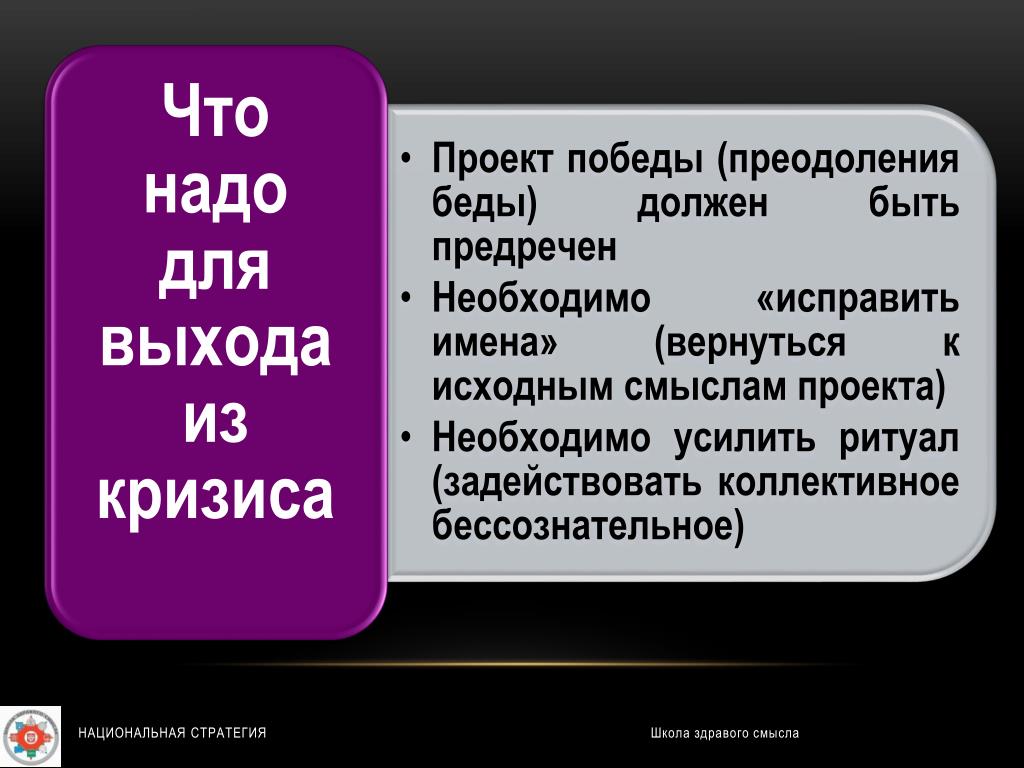 Что надо для выхода из кризиса

• Проект победы (преодоления беды) должен быть предречен
• Необходимо «исправить имена» (вернуться к исходным смыслам проекта)
• Необходимо усилить ритуал (задействовать коллективное бессознательное)

НАЦИОНАЛЬНАЯ СТРАТЕГИЯ

Школа здравого смысла